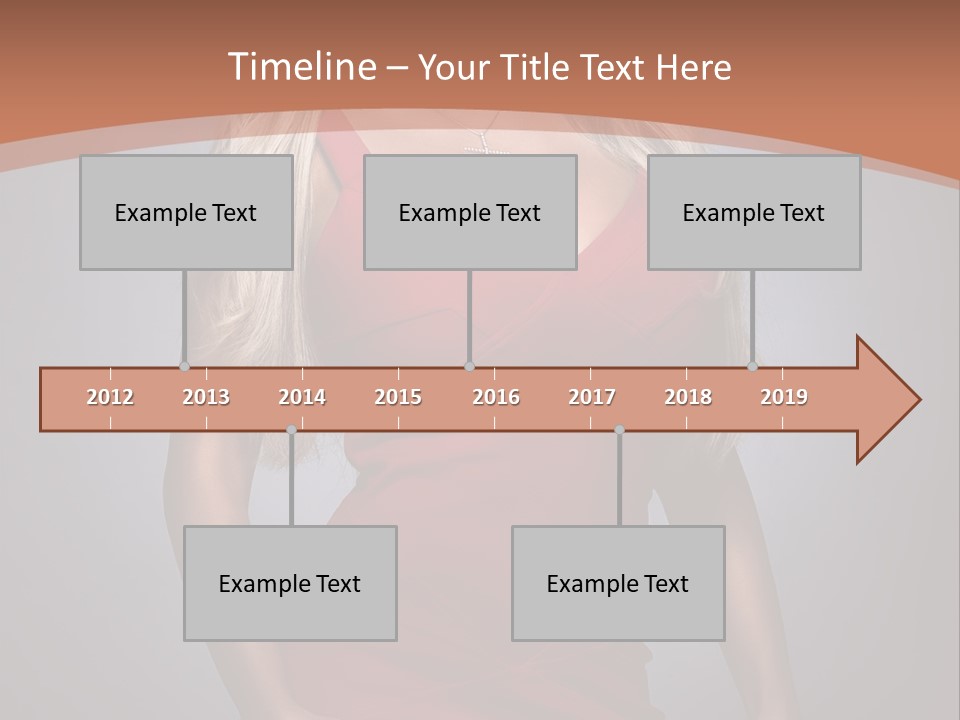 Timeline – Your Title Text Here

Example Text

Example Text

Example Text

2012 2013 2014 2015 2016 2017 2018 2019

Example Text

Example Text